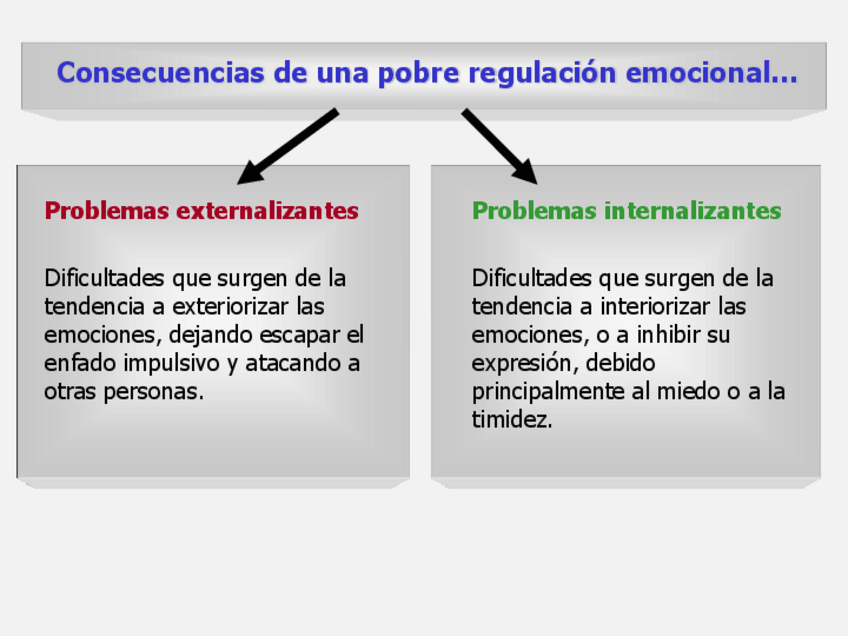 Consecuencias de una pobre regulación emocional…

Problemas externalizantes

Dificultades que surgen de la tendencia a exteriorizar las emociones, dejando escapar el enfado impulsivo y atacando a otras personas.

Problemas internalizantes

Dificultades que surgen de la tendencia a interiorizar las emociones, o a inhibir su expresión, debido principalmente al miedo o a la timidez.